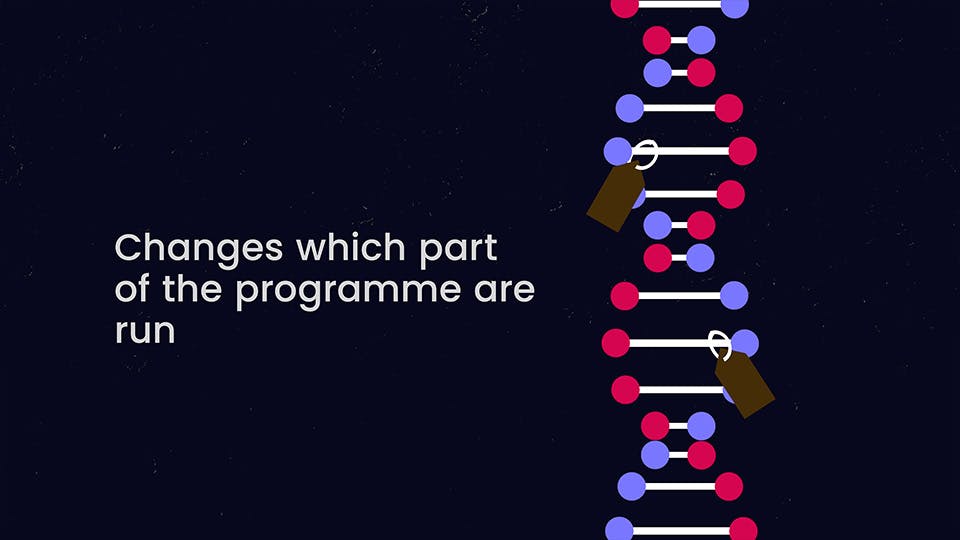 Changes which part of the programme are run